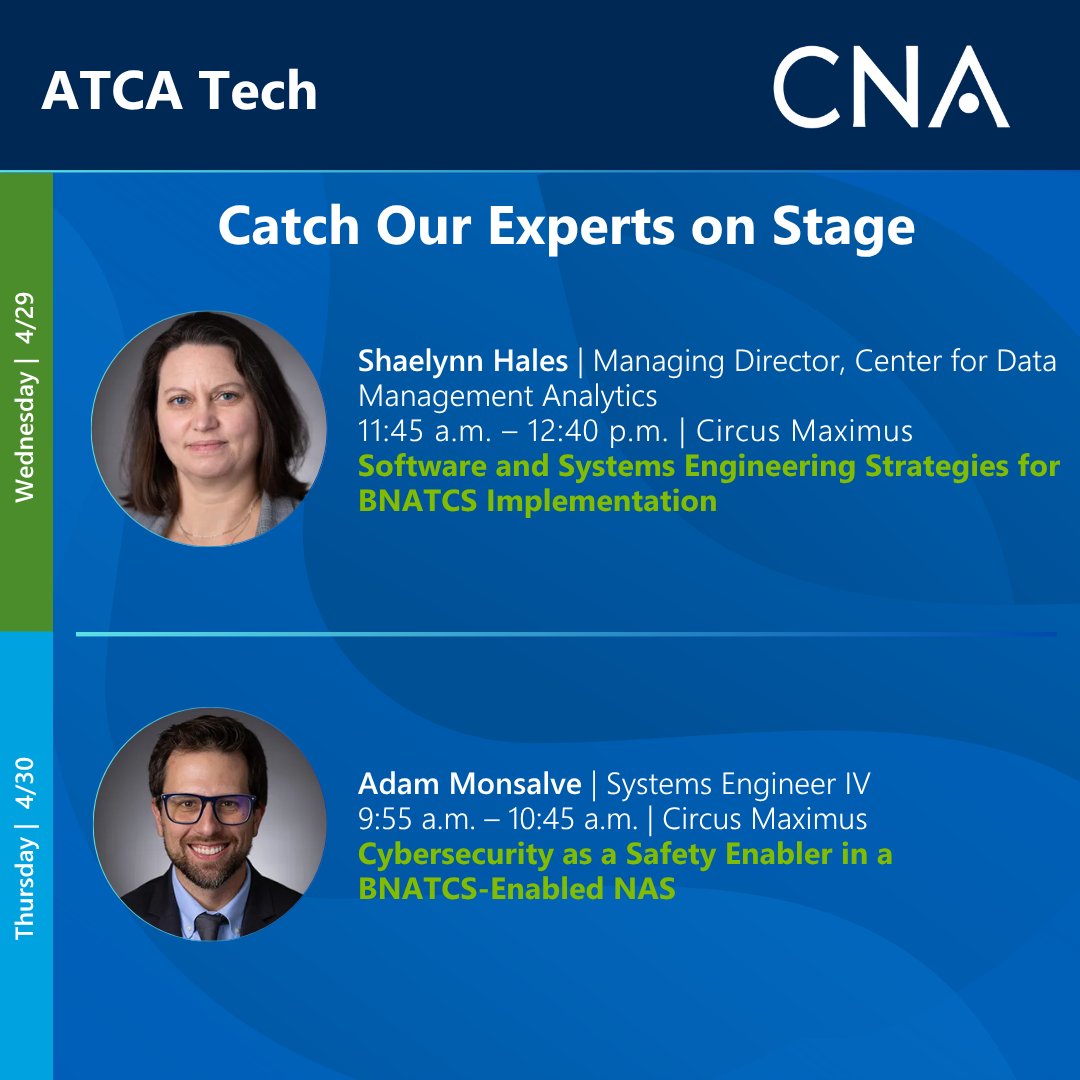 ATCA Tech

CNA

Catch Our Experts on Stage

Wednesday | 4/29

Shaelynn Hales | Managing Director, Center for Data Management Analytics
11:45 a.m. – 12:40 p.m. | Circus Maximus
Software and Systems Engineering Strategies for BNATCS Implementation

Thursday | 4/30

Adam Monsalve | Systems Engineer IV
9:55 a.m. – 10:45 a.m. | Circus Maximus
Cybersecurity as a Safety Enabler in a BNATCS-Enabled NAS